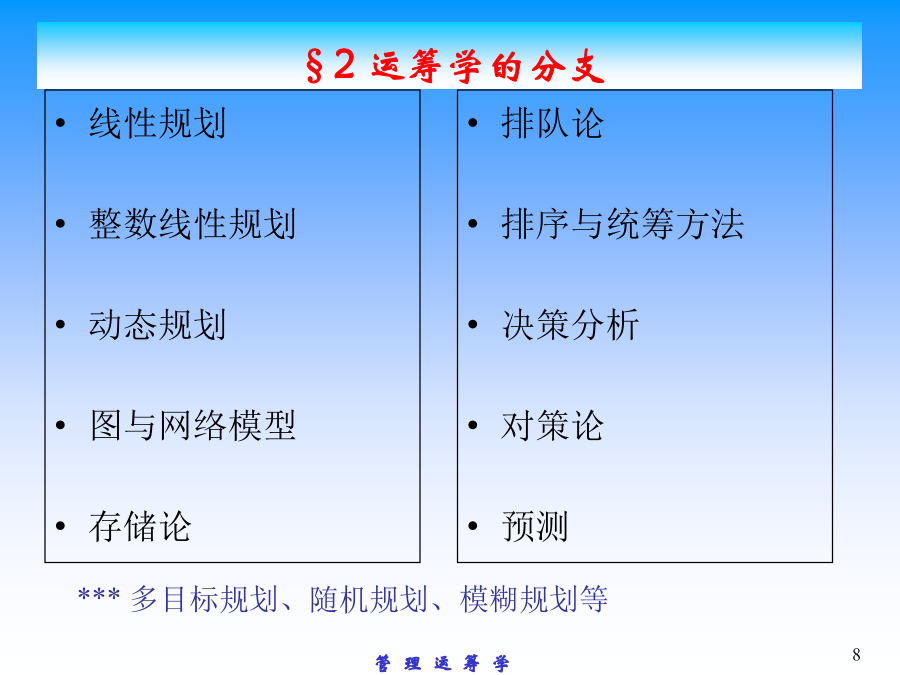 §2 运筹学的分支

• 线性规划
• 整数线性规划
• 动态规划
• 图与网络模型
• 存储论

• 排队论
• 排序与统筹方法
• 决策分析
• 对策论
• 预测

*** 多目标规划、随机规划、模糊规划等

管 理 运 筹 学

8